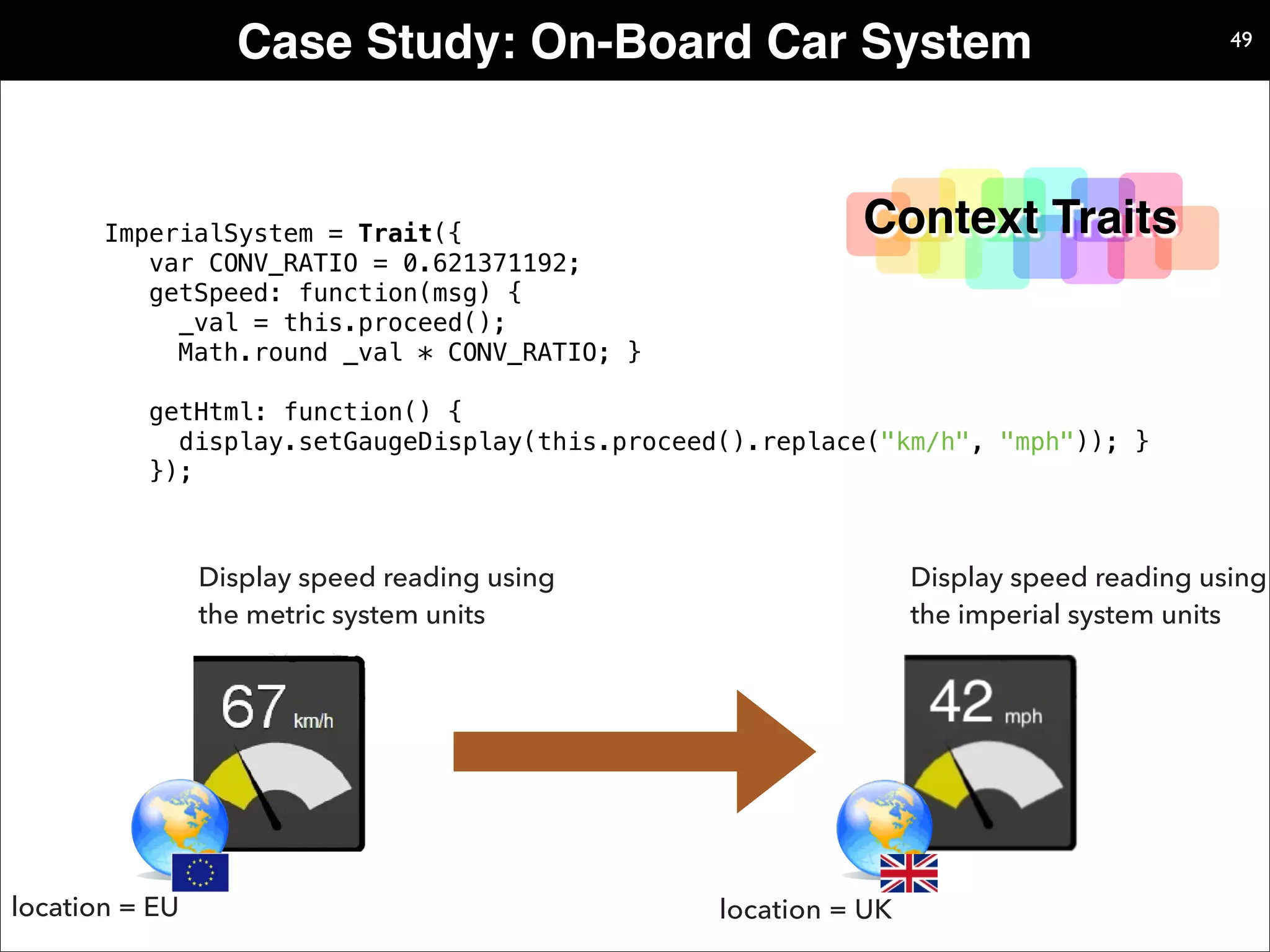 Case Study: On-Board Car System

49

Context Traits

ImperialSystem = Trait({
var CONV_RATIO = 0.621371192;
getSpeed: function(msg) {
_val = this.proceed();
Math.round _val * CONV_RATIO; }

getHtml: function() {
display.setGaugeDisplay(this.proceed().replace("km/h", "mph")); }
});

Display speed reading using the metric system units

Display speed reading using the imperial system units

67 km/h

42 mph

location = EU

location = UK